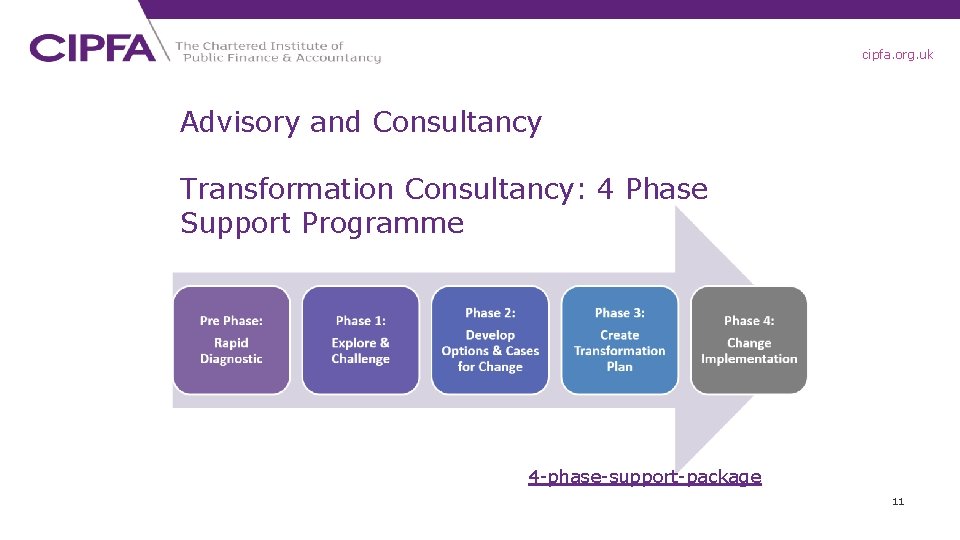 CIPFA The Chartered Institute of Public Finance & Accountancy

cipfa.org.uk

Advisory and Consultancy

Transformation Consultancy: 4 Phase Support Programme

Pre Phase: Rapid Diagnostic

Phase 1: Explore & Challenge

Phase 2: Develop Options & Cases for Change

Phase 3: Create Transformation Plan

Phase 4: Change Implementation

4-phase-support-package

11